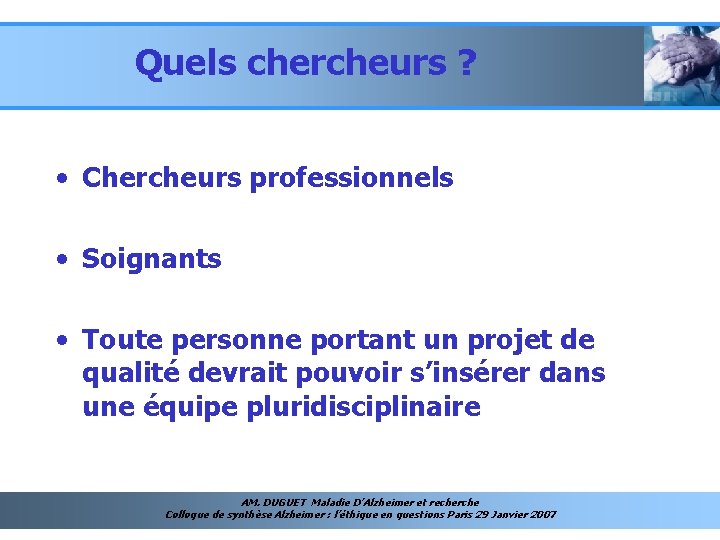 Quels chercheurs ?

• Chercheurs professionnels

• Soignants

• Toute personne portant un projet de qualité devrait pouvoir s'insérer dans une équipe pluridisciplinaire

AM. DUGUET Maladie D'Alzheimer et recherche
Colloque de synthèse Alzheimer : l'éthique en questions Paris 29 Janvier 2007